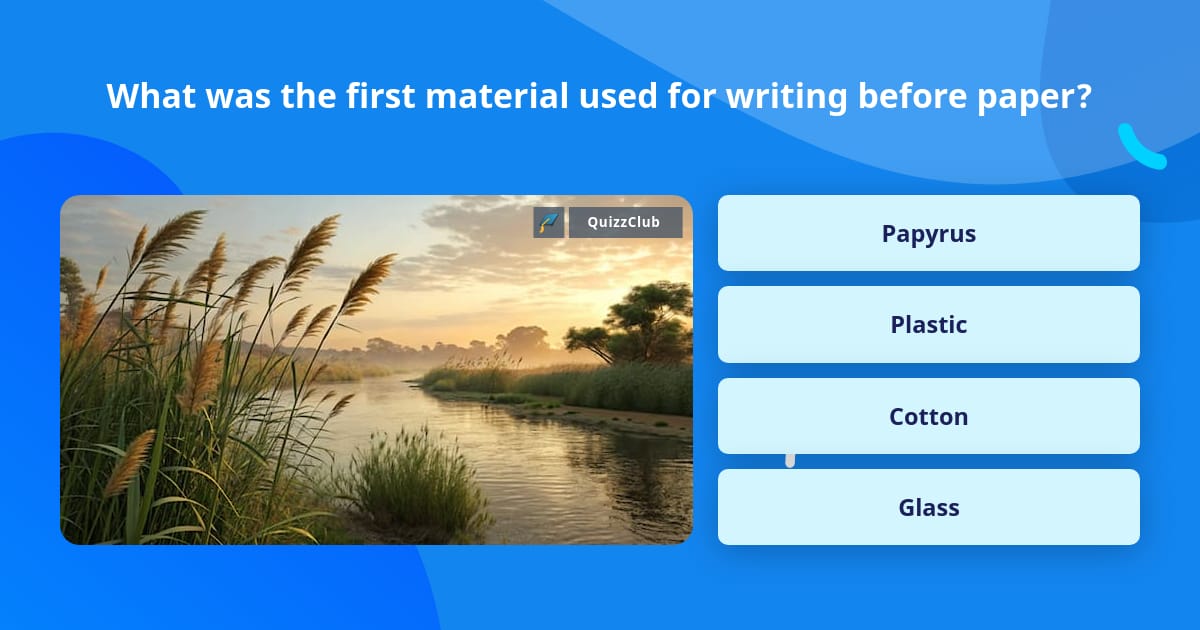 What was the first material used for writing before paper?

QuizzClub

Papyrus

Plastic

Cotton

Glass